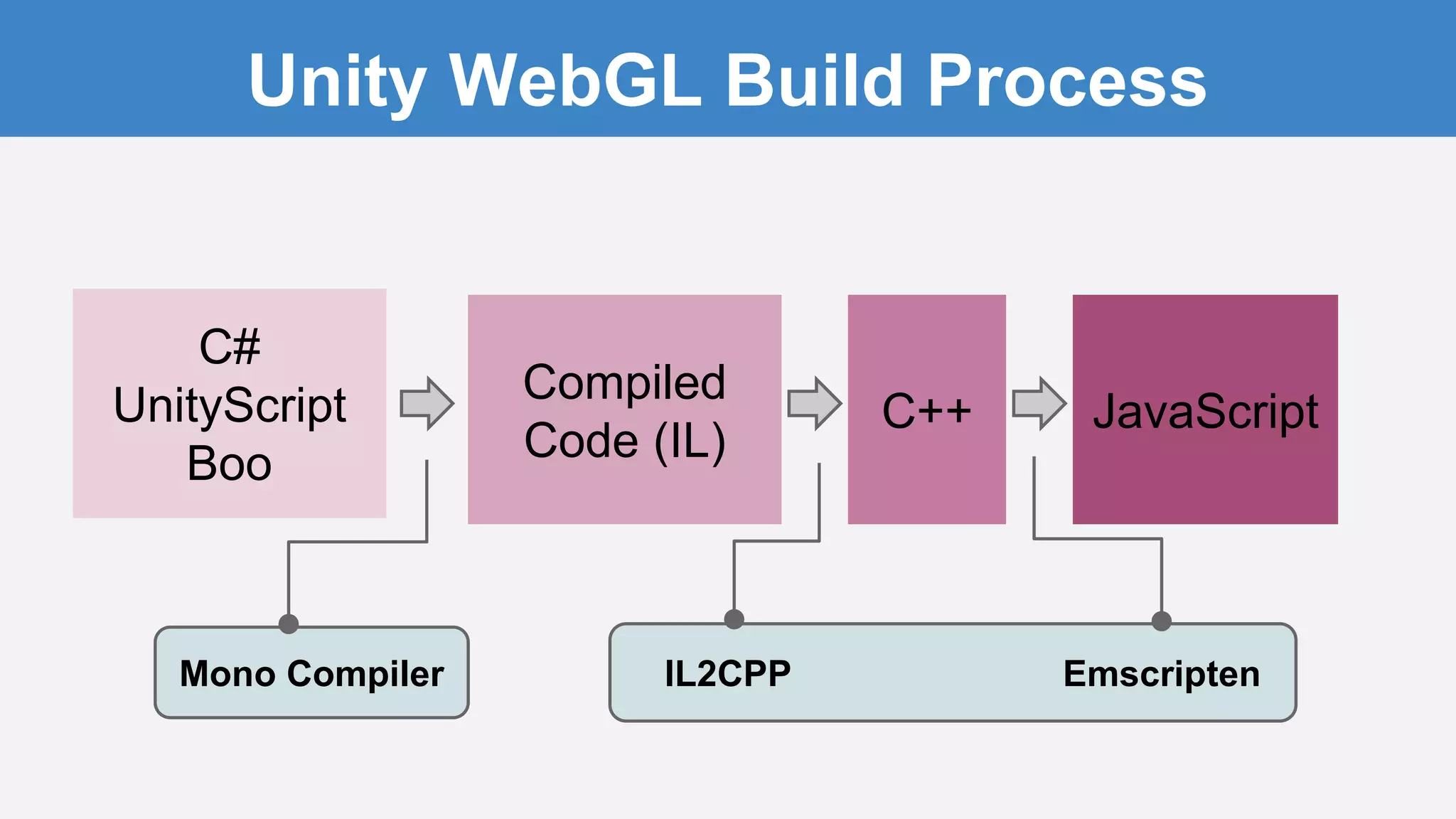 Unity WebGL Build Process

C#
UnityScript
Boo

Compiled
Code (IL)

C++

JavaScript

Mono Compiler

IL2CPP

Emscripten